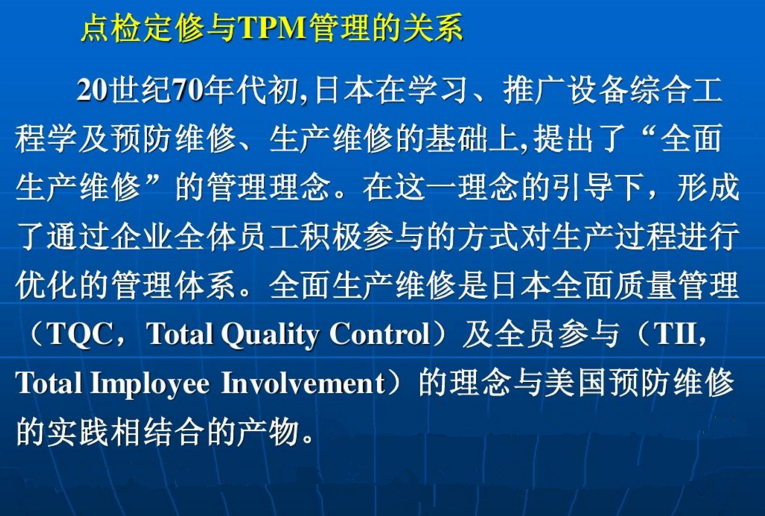 点检定修与TPM管理的关系

20世纪70年代初,日本在学习、推广设备综合工程学及预防维修、生产维修的基础上,提出了“全面生产维修”的管理理念。在这一理念的引导下，形成了通过企业全体员工积极参与的方式对生产过程进行优化的管理体系。全面生产维修是日本全面质量管理（TQC，Total Quality Control）及全员参与（TII，Total Imployee Involvement）的理念与美国预防维修的实践相结合的产物。